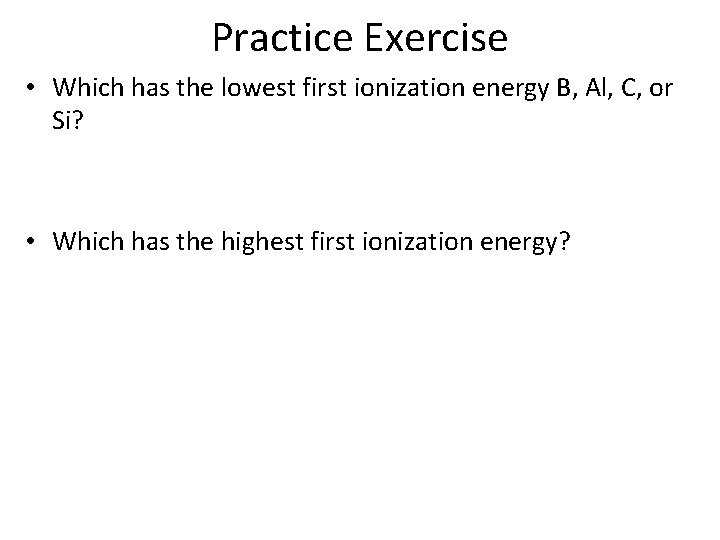 Practice Exercise

• Which has the lowest first ionization energy B, Al, C, or Si?

• Which has the highest first ionization energy?